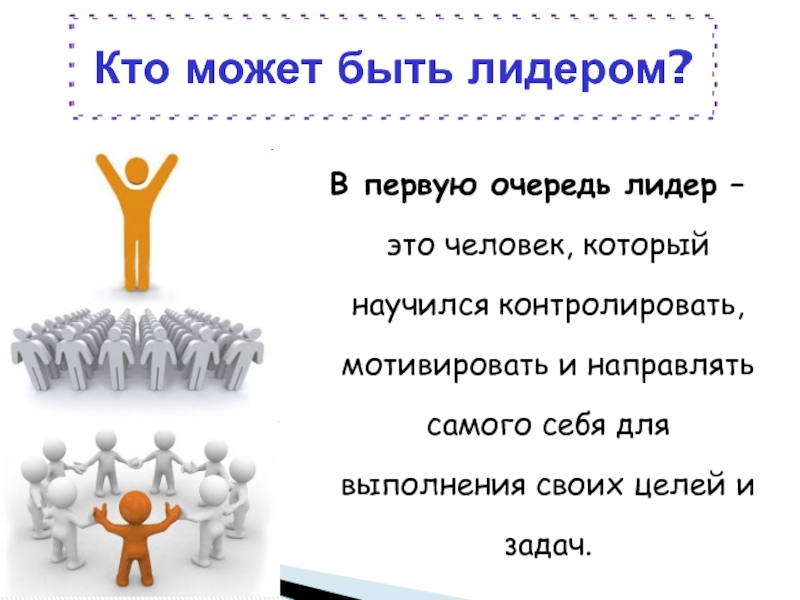 Кто может быть лидером?

В первую очередь лидер – это человек, который научился контролировать, мотивировать и направлять самого себя для выполнения своих целей и задач.